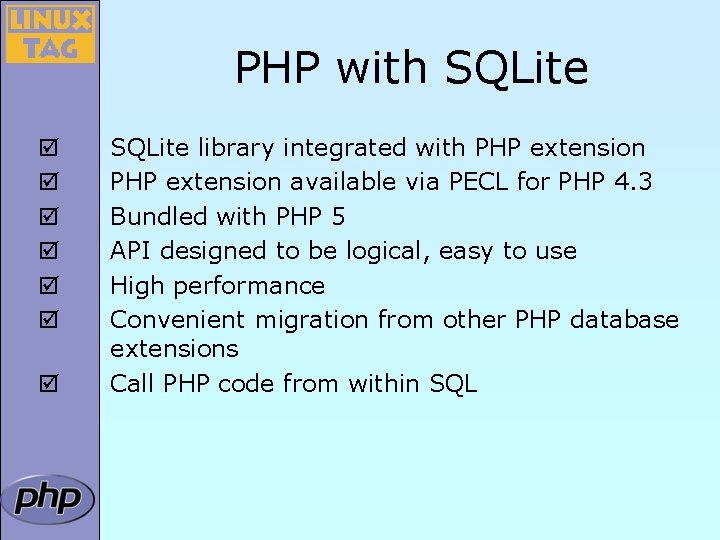 LINUX TAG

PHP with SQLite

☑ SQLite library integrated with PHP extension
☑ PHP extension available via PECL for PHP 4.3
☑ Bundled with PHP 5
☑ API designed to be logical, easy to use
☑ High performance
☑ Convenient migration from other PHP database extensions
☑ Call PHP code from within SQL

php